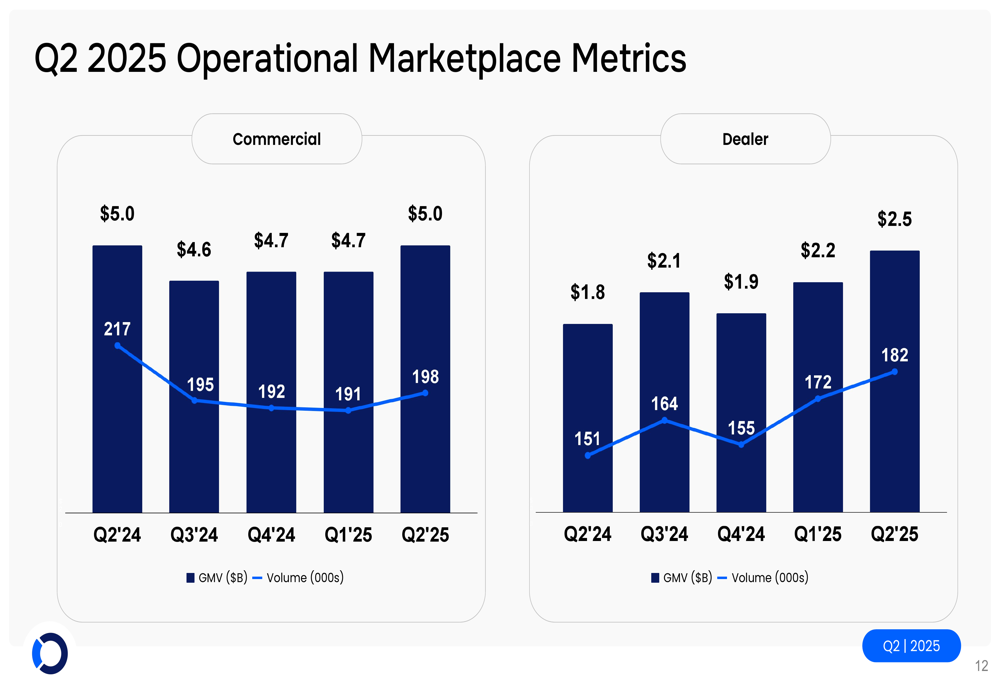 Q2 2025 Operational Marketplace Metrics

Commercial

$5.0
$4.6
$4.7
$4.7
$5.0

217
195
192
191
198

Q2'24
Q3'24
Q4'24
Q1'25
Q2'25

GMV ($B) Volume (000s)

Dealer

$1.8
$2.1
$1.9
$2.2
$2.5

151
164
155
172
182

Q2'24
Q3'24
Q4'24
Q1'25
Q2'25

GMV ($B) Volume (000s)

Q2 | 2025

12